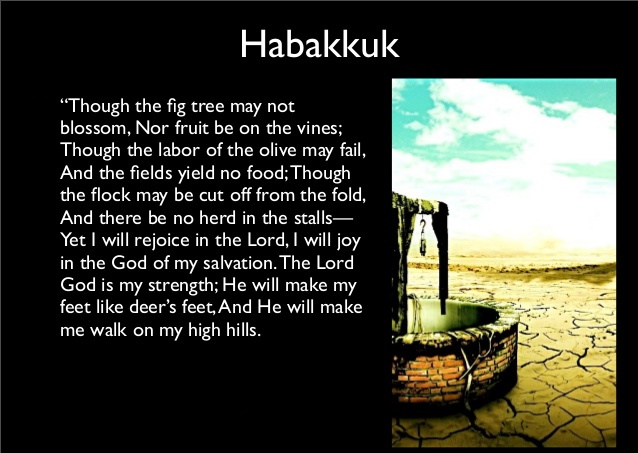 Habakkuk

“Though the fig tree may not blossom, Nor fruit be on the vines; Though the labor of the olive may fail, And the fields yield no food; Though the flock may be cut off from the fold, And there be no herd in the stalls— Yet I will rejoice in the Lord, I will joy in the God of my salvation. The Lord God is my strength; He will make my feet like deer’s feet, And He will make me walk on my high hills.